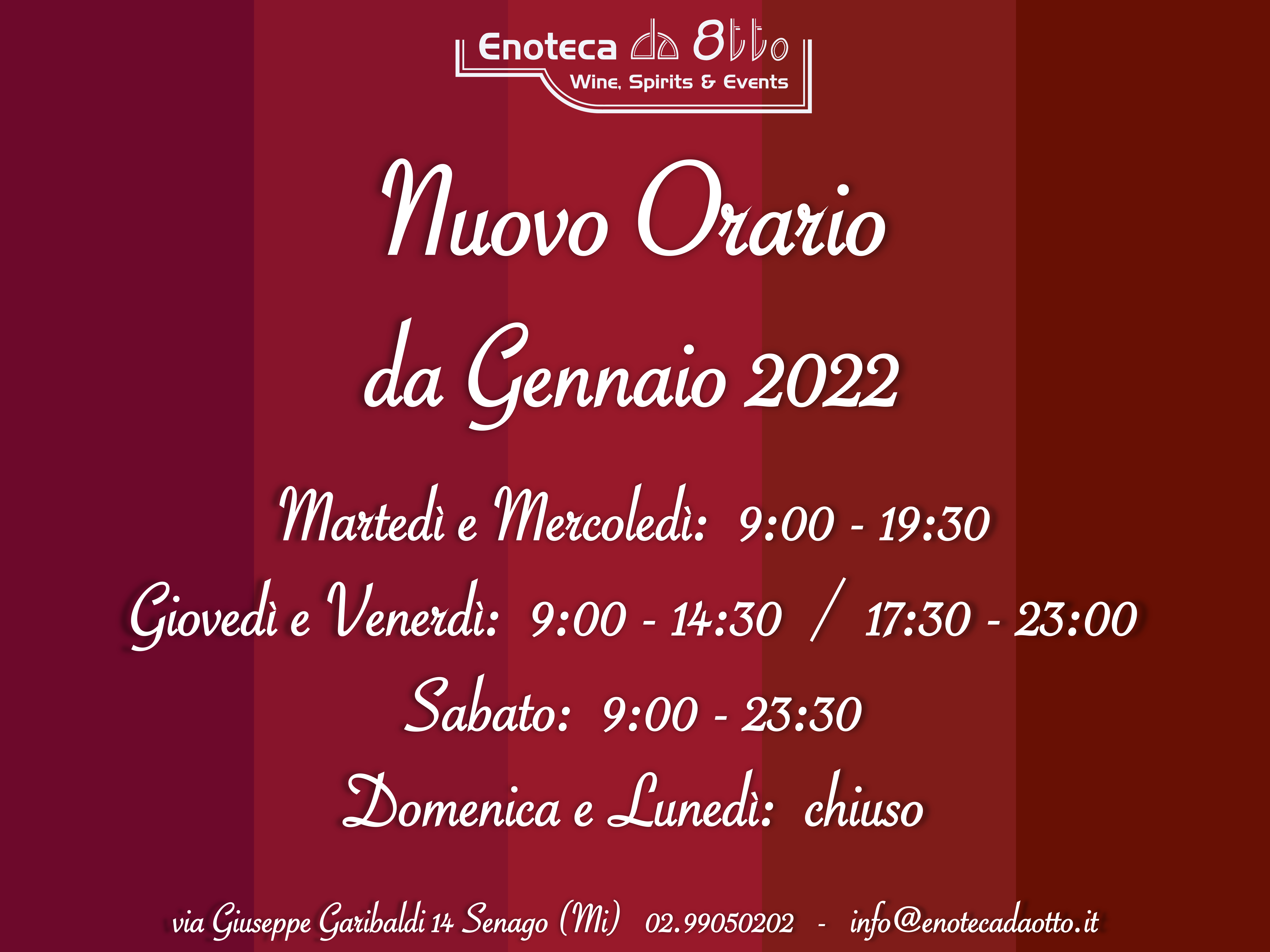 Enoteca da 8tto
Wine, Spirits & Events

Nuovo Orario
da Gennaio 2022

Martedì e Mercoledì: 9:00 - 19:30
Giovedì e Venerdì: 9:00 - 14:30 / 17:30 - 23:00
Sabato: 9:00 - 23:30
Domenica e Lunedì: chiuso

via Giuseppe Garibaldi 14 Senago (Mi) 02.99050202 - info@enotecadaotto.it